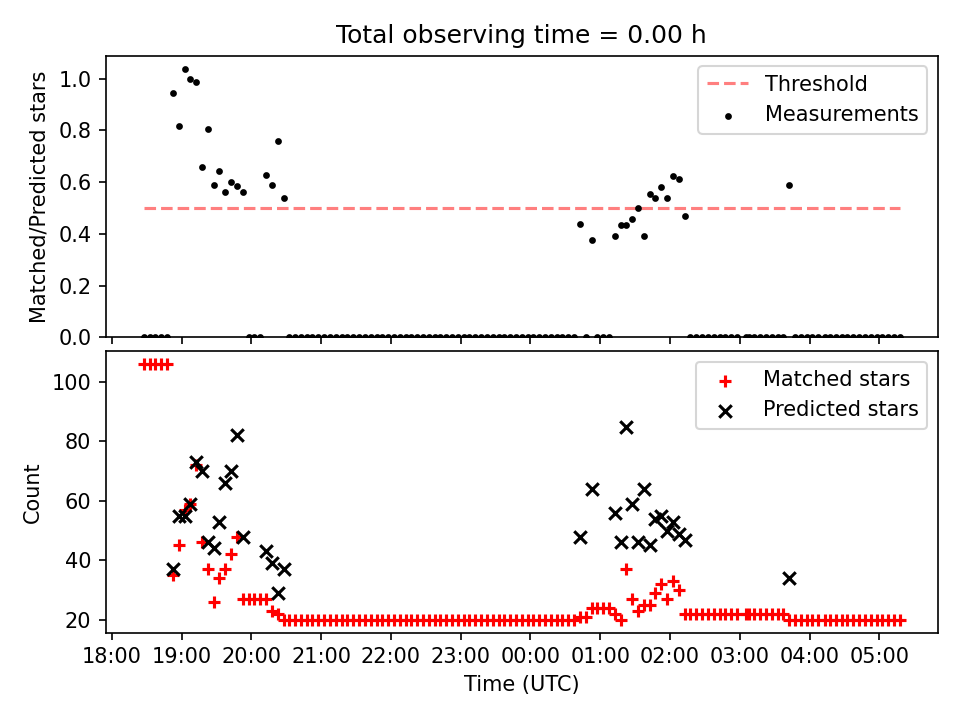 Total observing time = 0.00 h

Matched/Predicted stars

1.0
0.8
0.6
0.4
0.2
0.0

Threshold
Measurements

Count

100
80
60
40
20

Matched stars
Predicted stars

18:00 19:00 20:00 21:00 22:00 23:00 00:00 01:00 02:00 03:00 04:00 05:00

Time (UTC)